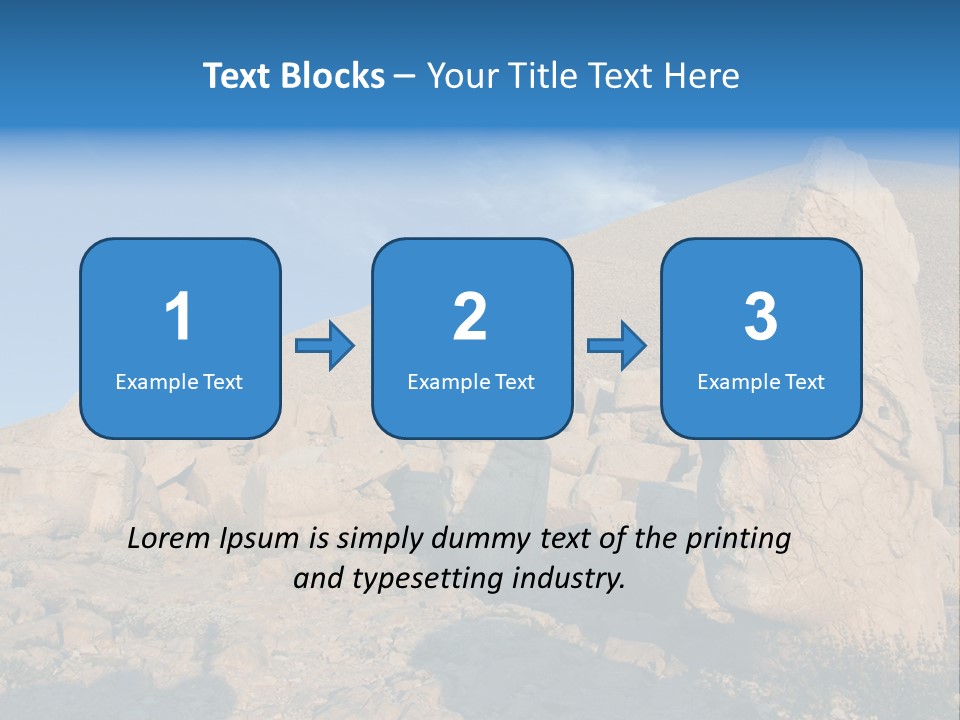 Text Blocks – Your Title Text Here

1
Example Text

2
Example Text

3
Example Text

Lorem Ipsum is simply dummy text of the printing and typesetting industry.